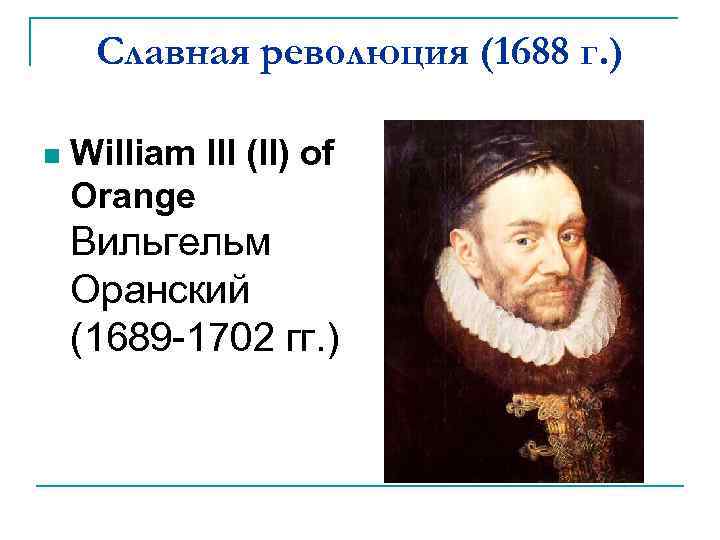 Славная революция (1688 г.)

William III (II) of Orange Вильгельм Оранский (1689-1702 гг.)